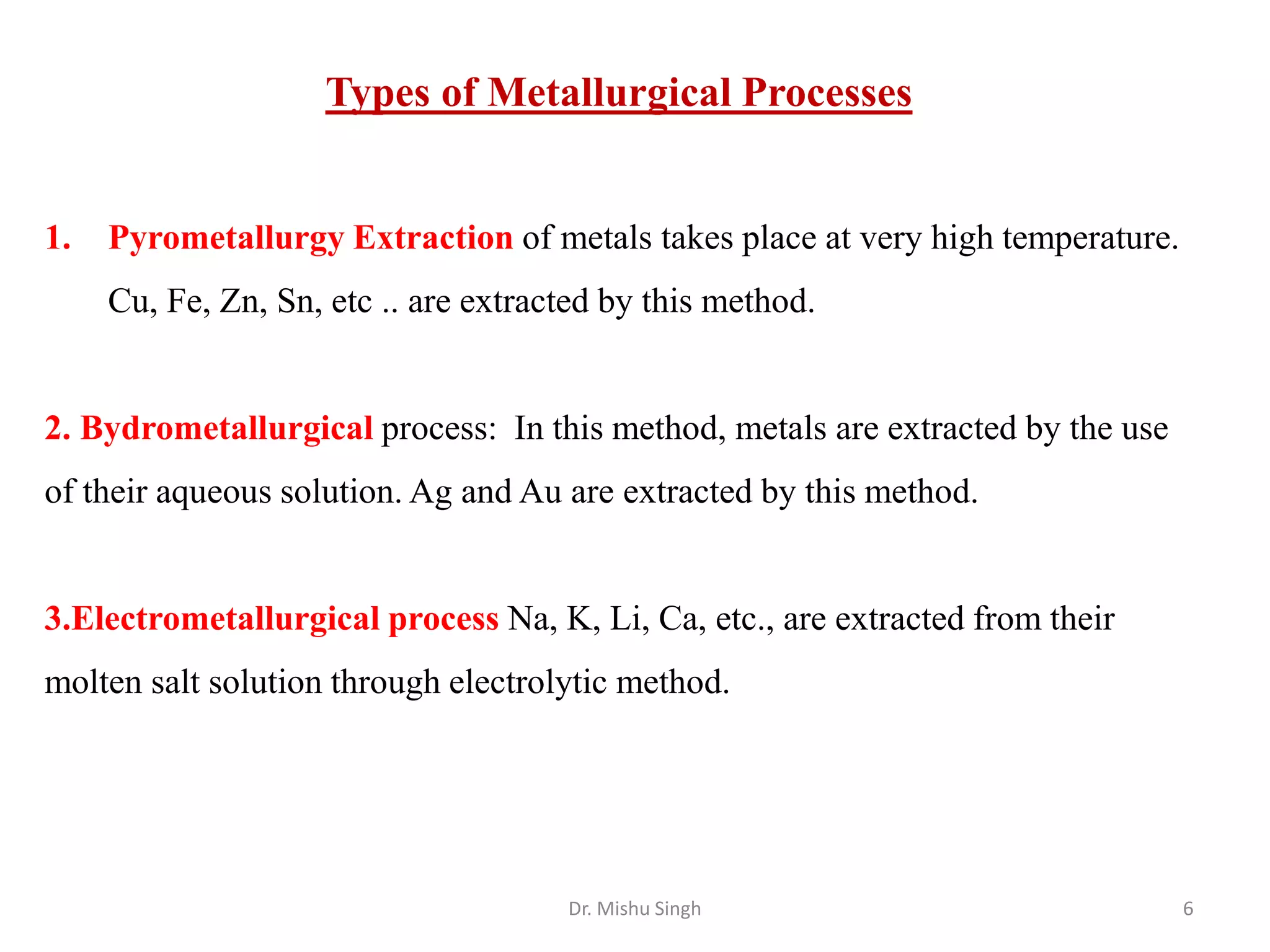 Types of Metallurgical Processes

1. Pyrometallurgy Extraction of metals takes place at very high temperature. Cu, Fe, Zn, Sn, etc .. are extracted by this method.

2. Bydrometallurgical process: In this method, metals are extracted by the use of their aqueous solution. Ag and Au are extracted by this method.

3.Electrometallurgical process Na, K, Li, Ca, etc., are extracted from their molten salt solution through electrolytic method.

Dr. Mishu Singh

6